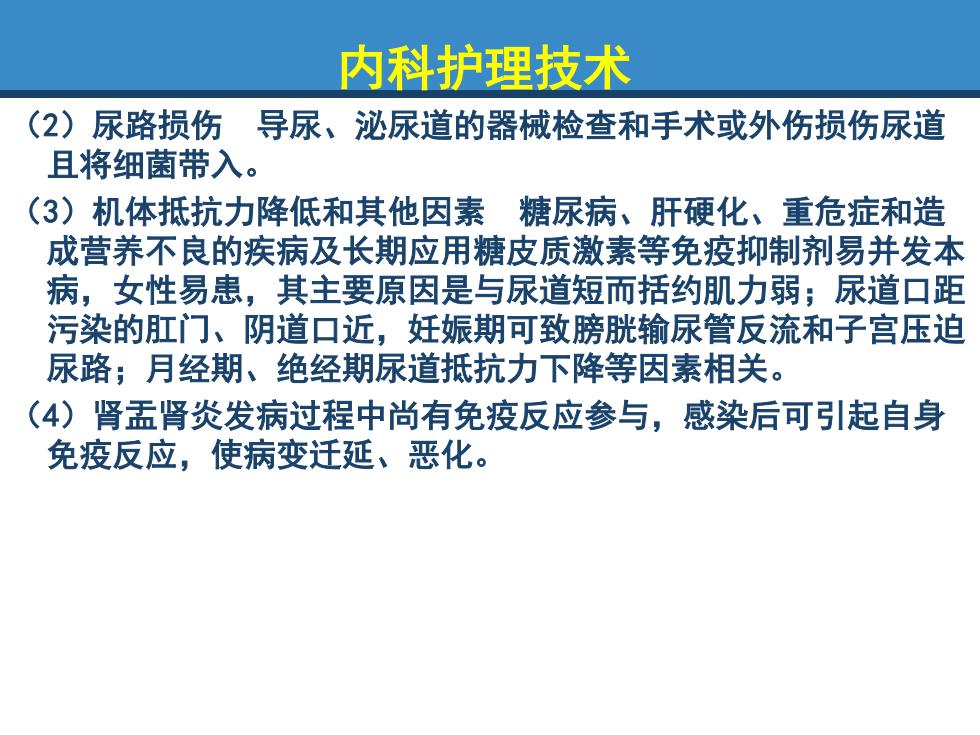 内科护理技术

（2）尿路损伤　导尿、泌尿道的器械检查和手术或外伤损伤尿道且将细菌带入。

（3）机体抵抗力降低和其他因素　糖尿病、肝硬化、重危症和造成营养不良的疾病及长期应用糖皮质激素等免疫抑制剂易并发本病，女性易患，其主要原因是与尿道短而括约肌力弱；尿道口距污染的肛门、阴道口近，妊娠期可致膀胱输尿管反流和子宫压迫尿路；月经期、绝经期尿道抵抗力下降等因素相关。

（4）肾盂肾炎发病过程中尚有免疫反应参与，感染后可引起自身免疫反应，使病变迁延、恶化。